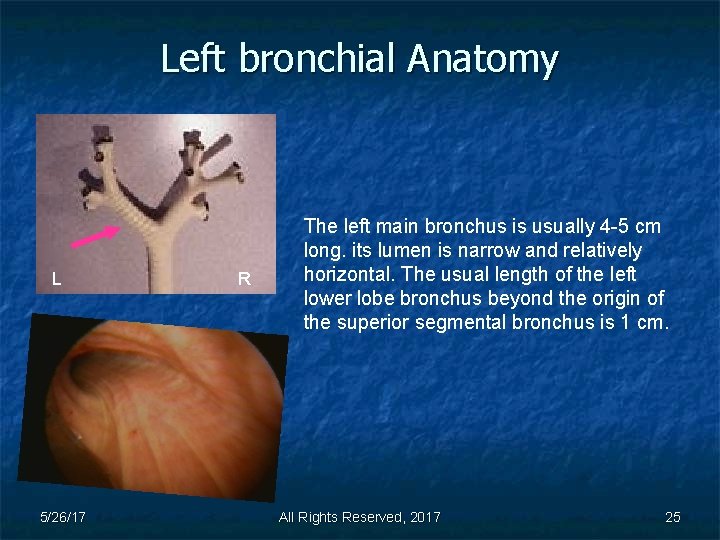 Left bronchial Anatomy

L

R

The left main bronchus is usually 4-5 cm long. its lumen is narrow and relatively horizontal. The usual length of the left lower lobe bronchus beyond the origin of the superior segmental bronchus is 1 cm.

5/26/17

All Rights Reserved, 2017

25